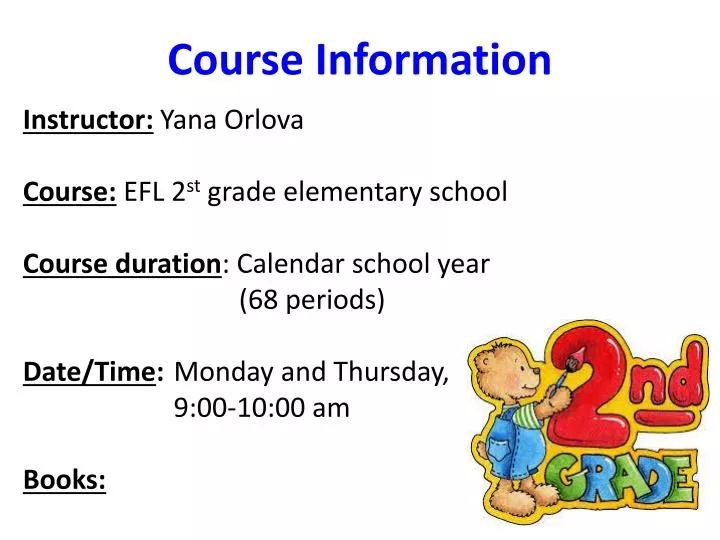 Course Information

Instructor: Yana Orlova

Course: EFL 2st grade elementary school

Course duration: Calendar school year (68 periods)

Date/Time: Monday and Thursday, 9:00-10:00 am

Books:

2nd GRADE